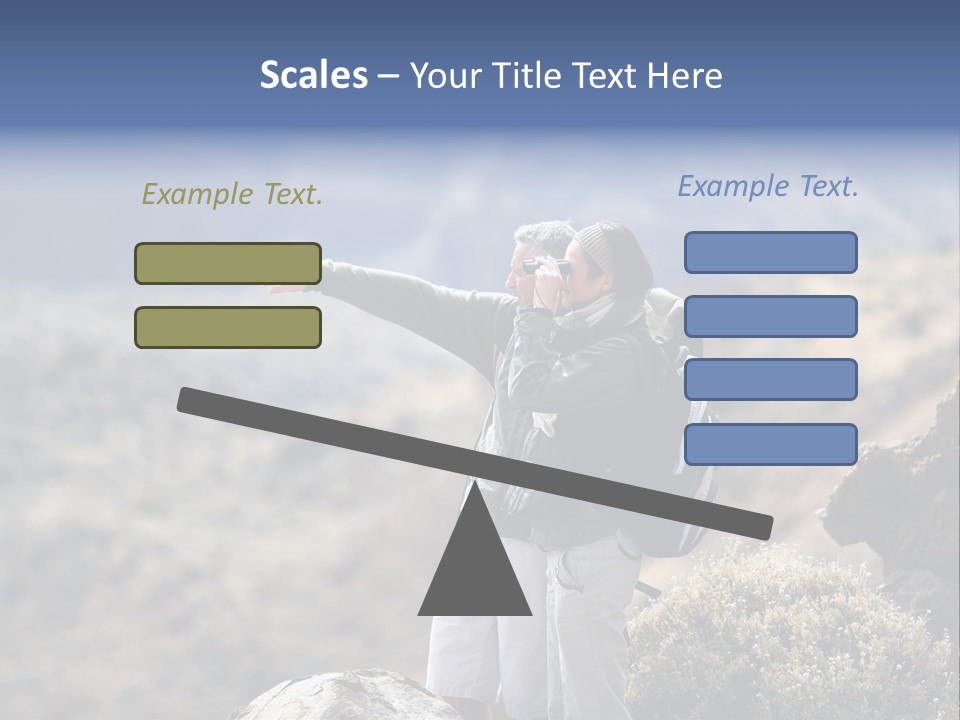 Scales – Your Title Text Here

Example Text.

Example Text.